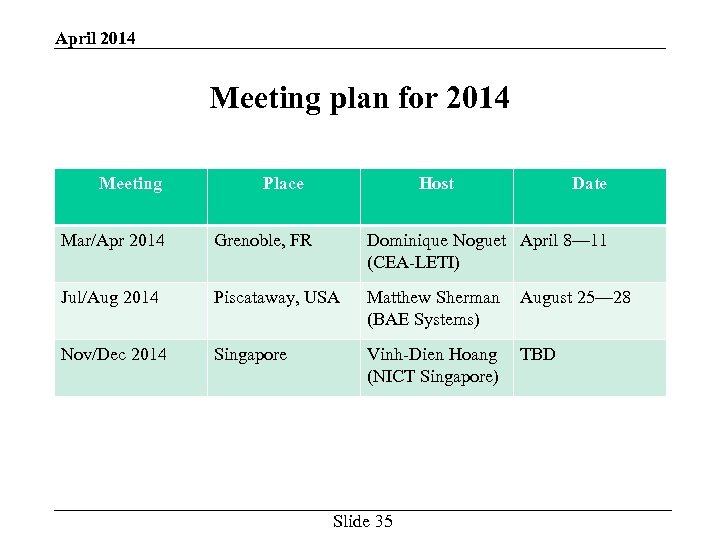 April 2014

Meeting plan for 2014

| Meeting | Place | Host | Date |
|---|---|---|---|
| Mar/Apr 2014 | Grenoble, FR | Dominique Noguet (CEA-LETI) | April 8—11 |
| Jul/Aug 2014 | Piscataway, USA | Matthew Sherman (BAE Systems) | August 25—28 |
| Nov/Dec 2014 | Singapore | Vinh-Dien Hoang (NICT Singapore) | TBD |

Slide 35